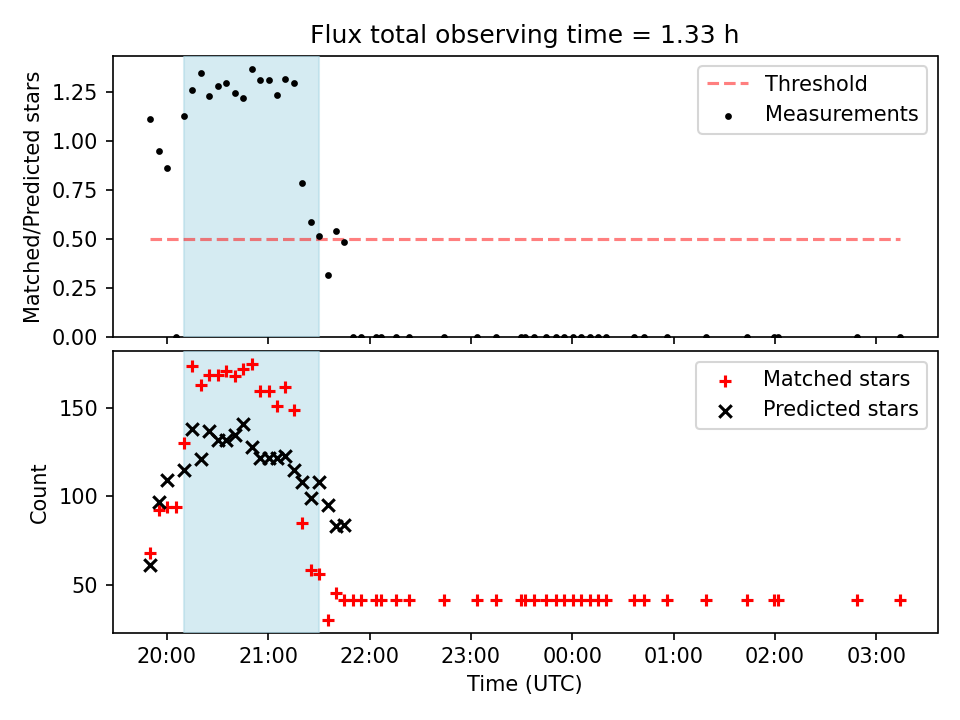 Flux total observing time = 1.33 h

Matched/Predicted stars

1.25
1.00
0.75
0.50
0.25
0.00

Threshold
Measurements

Count

150
100
50

Matched stars
Predicted stars

20:00
21:00
22:00
23:00
00:00
01:00
02:00
03:00

Time (UTC)